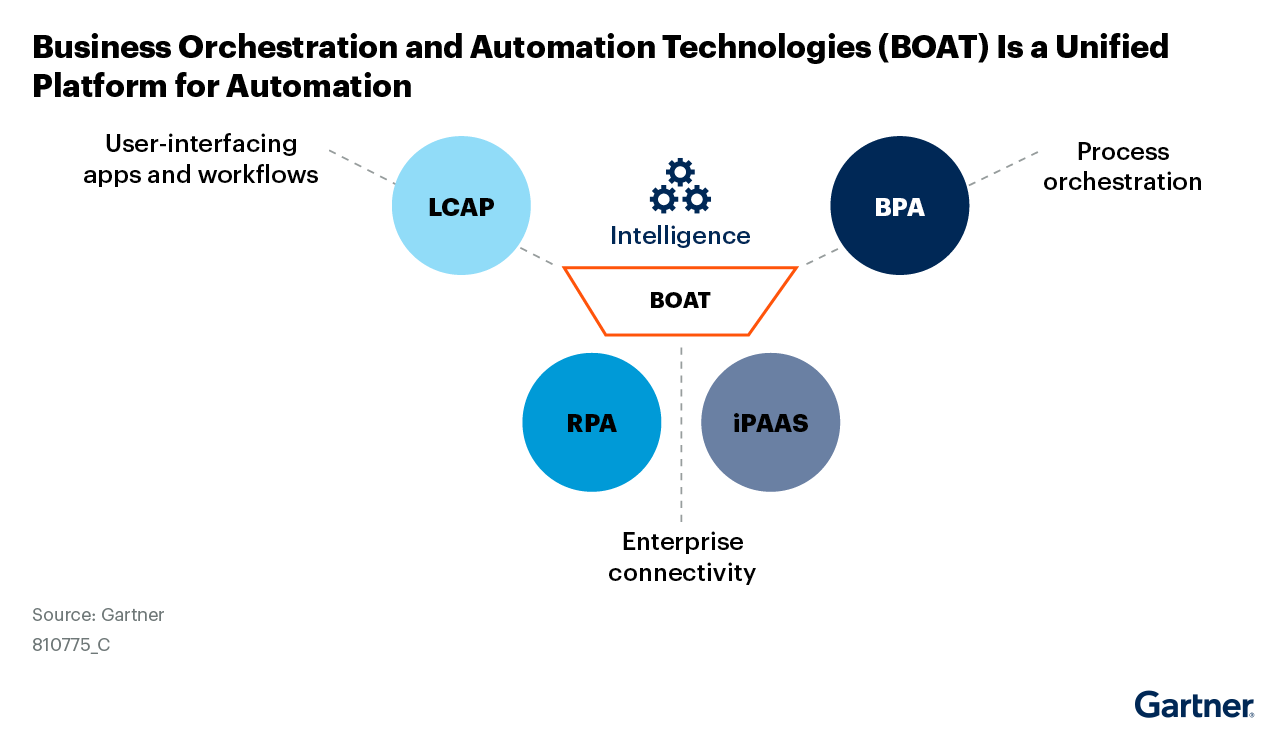 Business Orchestration and Automation Technologies (BOAT) Is a Unified Platform for Automation

User-interfacing apps and workflows

LCAP

Intelligence

BPA

Process orchestration

BOAT

RPA

iPAAS

Enterprise connectivity

Source: Gartner
810775_C

Gartner